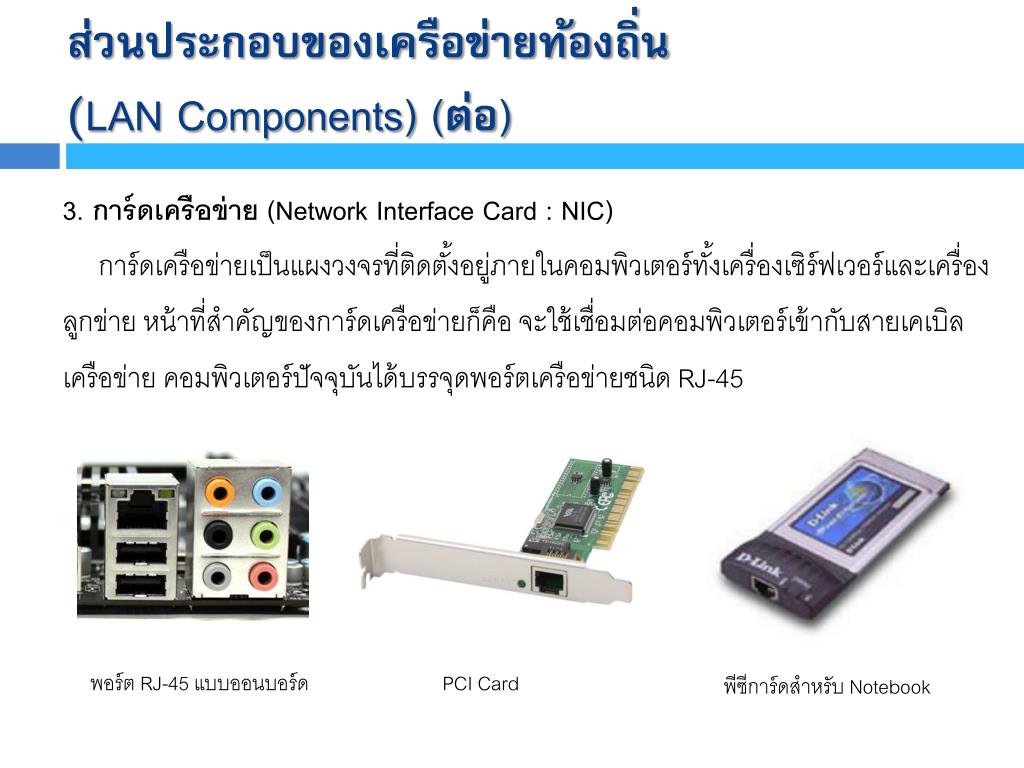 ส่วนประกอบของเครือข่ายท้องถิ่น
(LAN Components) (ต่อ)

3. การ์ดเครือข่าย (Network Interface Card : NIC)

การ์ดเครือข่ายเป็นแผงวงจรที่ติดตั้งอยู่ภายในคอมพิวเตอร์ทั้งเครื่องเซิร์ฟเวอร์และเครื่องลูกข่าย หน้าที่สำคัญของการ์ดเครือข่ายก็คือ จะใช้เชื่อมต่อคอมพิวเตอร์เข้ากับสายเคเบิลเครือข่าย คอมพิวเตอร์ปัจจุบันได้บรรจุดพอร์ตเครือข่ายชนิด RJ-45

D-Link

D-Link

พอร์ต RJ-45 แบบออนบอร์ด

PCI Card

พีซีการ์ดสำหรับ Notebook